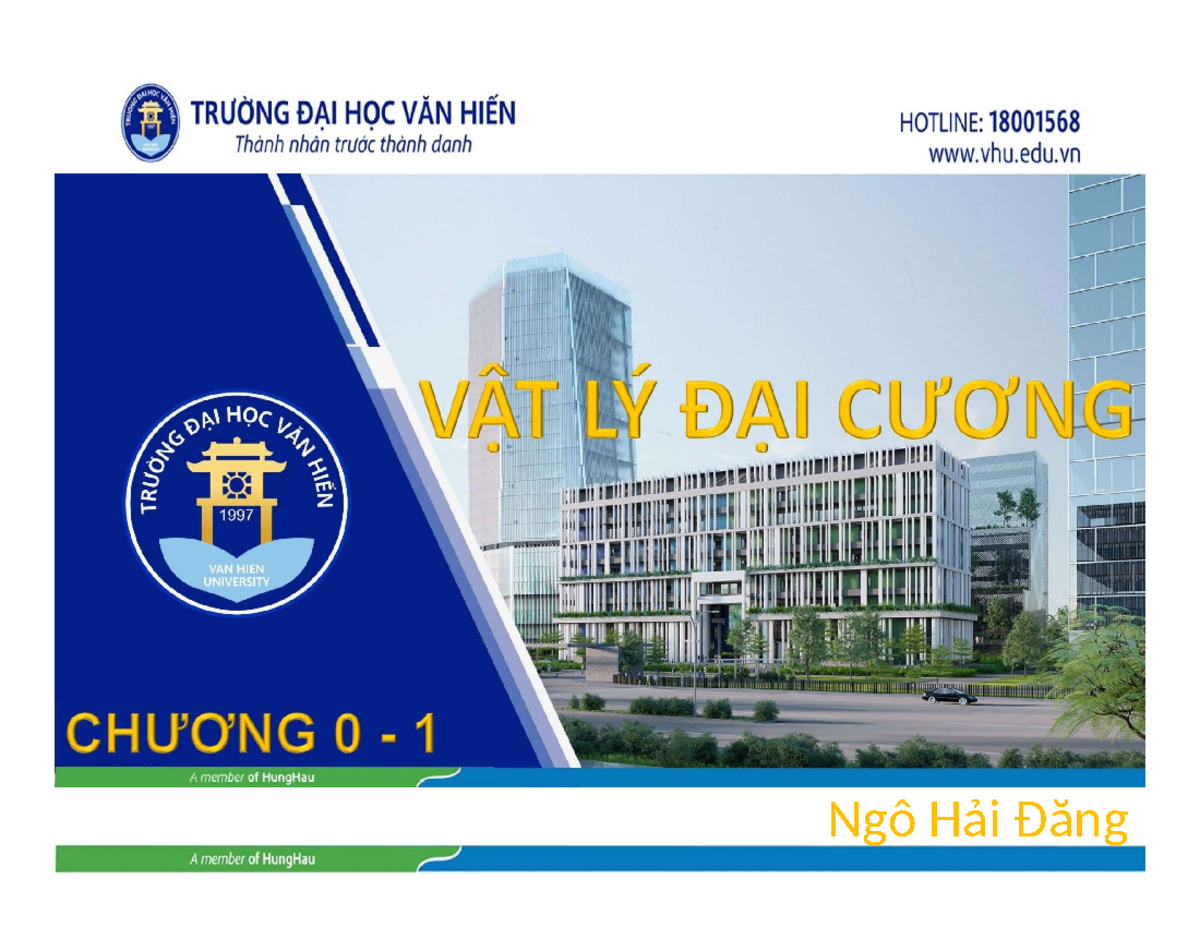 TRƯỜNG ĐẠI HỌC VĂN HIẾN
Thành nhân trước thành danh

HOTLINE: 18001568
www.vhu.edu.vn

TRƯỜNG ĐẠI HỌC VĂN HIẾN
1997
VAN HIEN UNIVERSITY

VẬT LÝ ĐẠI CƯƠNG

CHƯƠNG 0 - 1

A member of HungHau

Ngô Hải Đăng

A member of HungHau